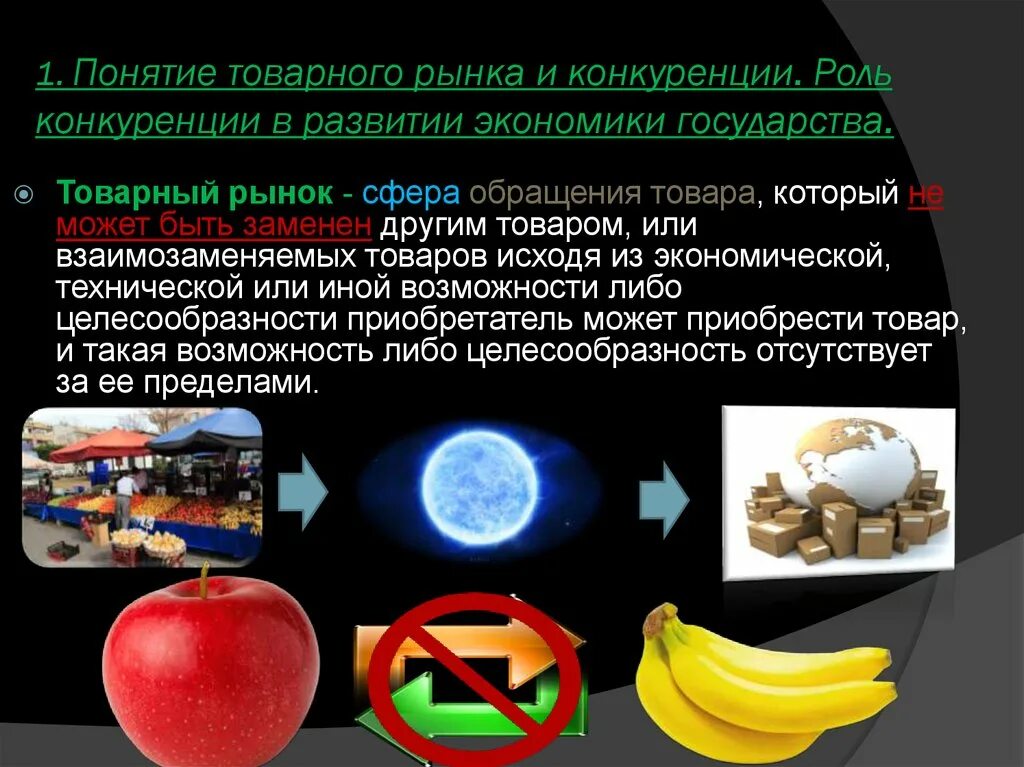 1. Понятие товарного рынка и конкуренции. Роль конкуренции в развитии экономики государства.

Товарный рынок - сфера обращения товара, который не может быть заменен другим товаром, или взаимозаменяемых товаров исходя из экономической, технической или иной возможности либо целесообразности приобретатель может приобрести товар, и такая возможность либо целесообразность отсутствует за ее пределами.